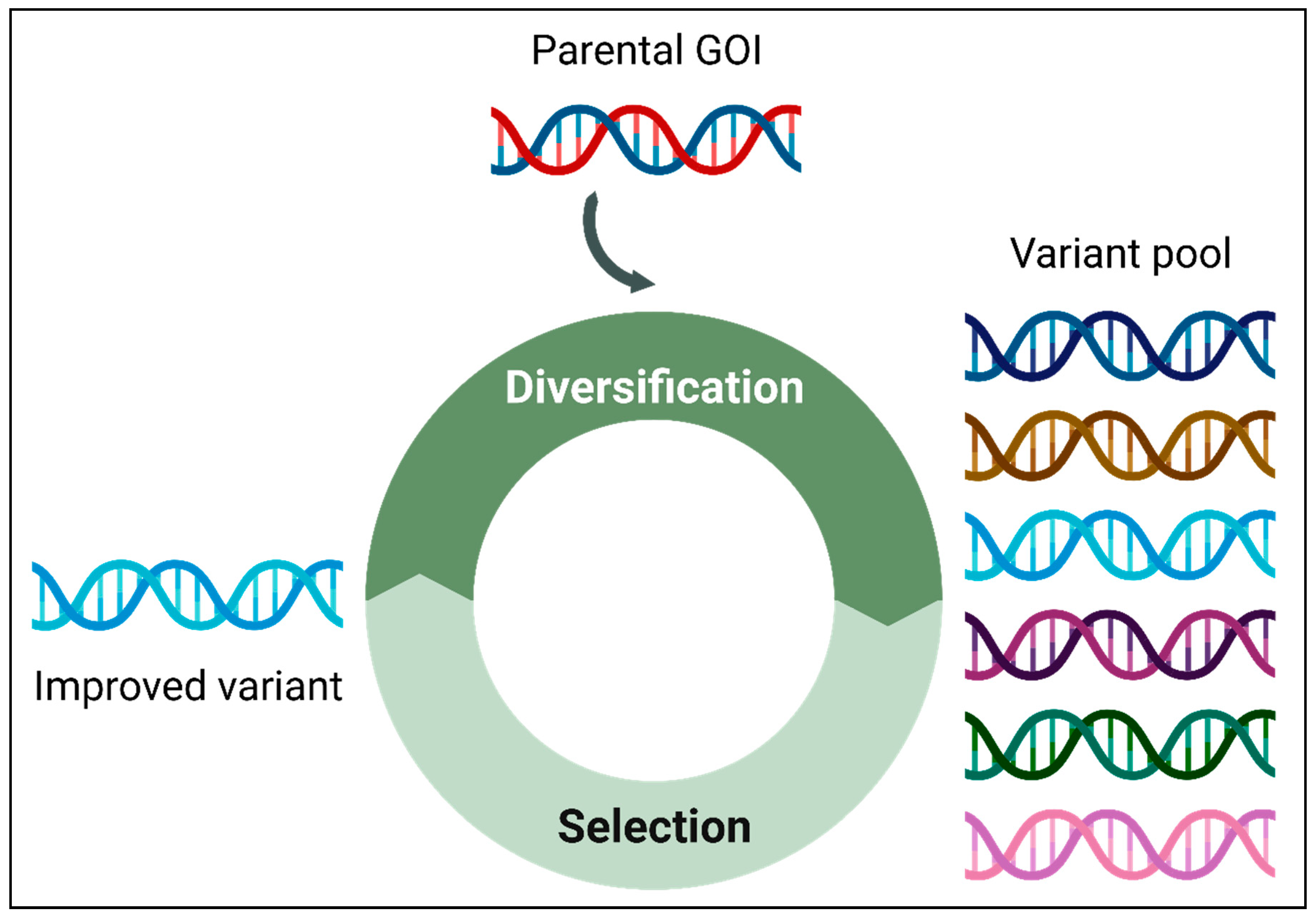 Parental GOI

Variant pool

Diversification

Improved variant

Selection